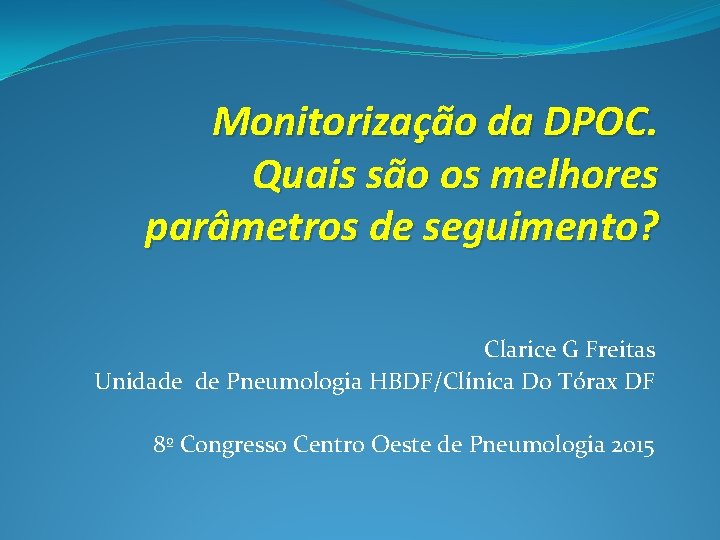 Monitorização da DPOC. Quais são os melhores parâmetros de seguimento?

Clarice G Freitas
Unidade de Pneumologia HBDF/Clínica Do Tórax DF

8º Congresso Centro Oeste de Pneumologia 2015